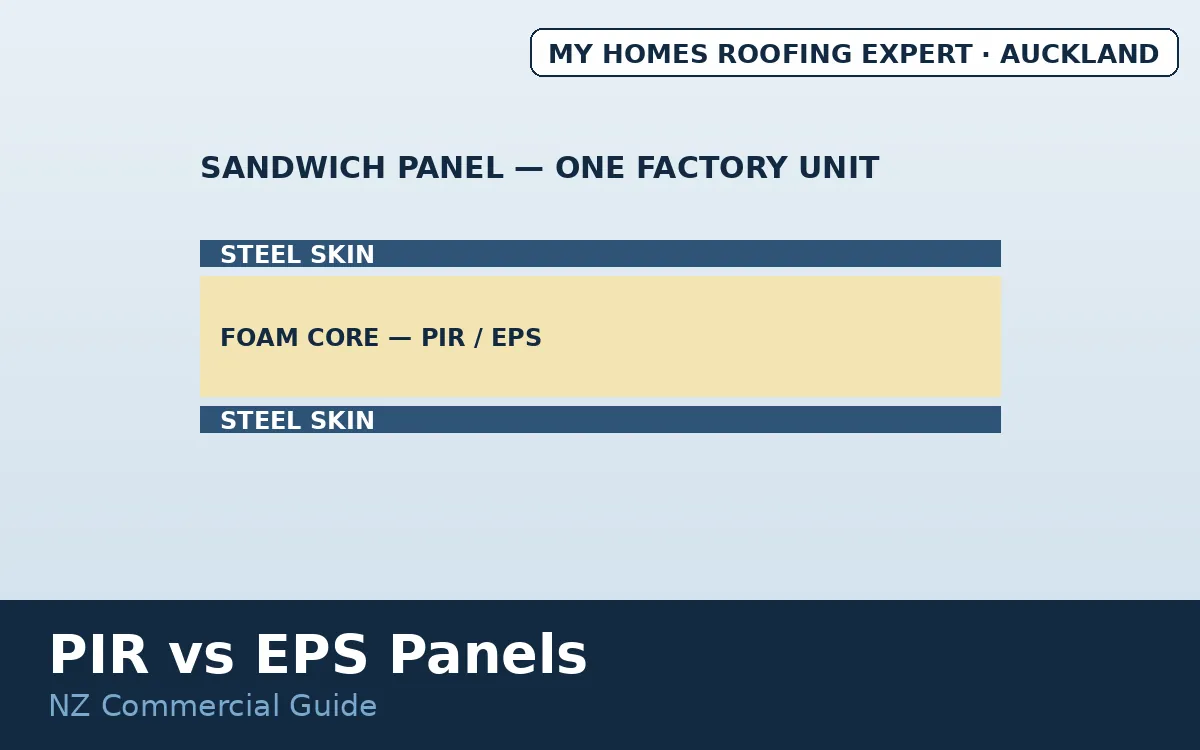 MY HOMES ROOFING EXPERT · AUCKLAND

SANDWICH PANEL — ONE FACTORY UNIT

STEEL SKIN

FOAM CORE — PIR / EPS

STEEL SKIN

PIR vs EPS Panels

NZ Commercial Guide